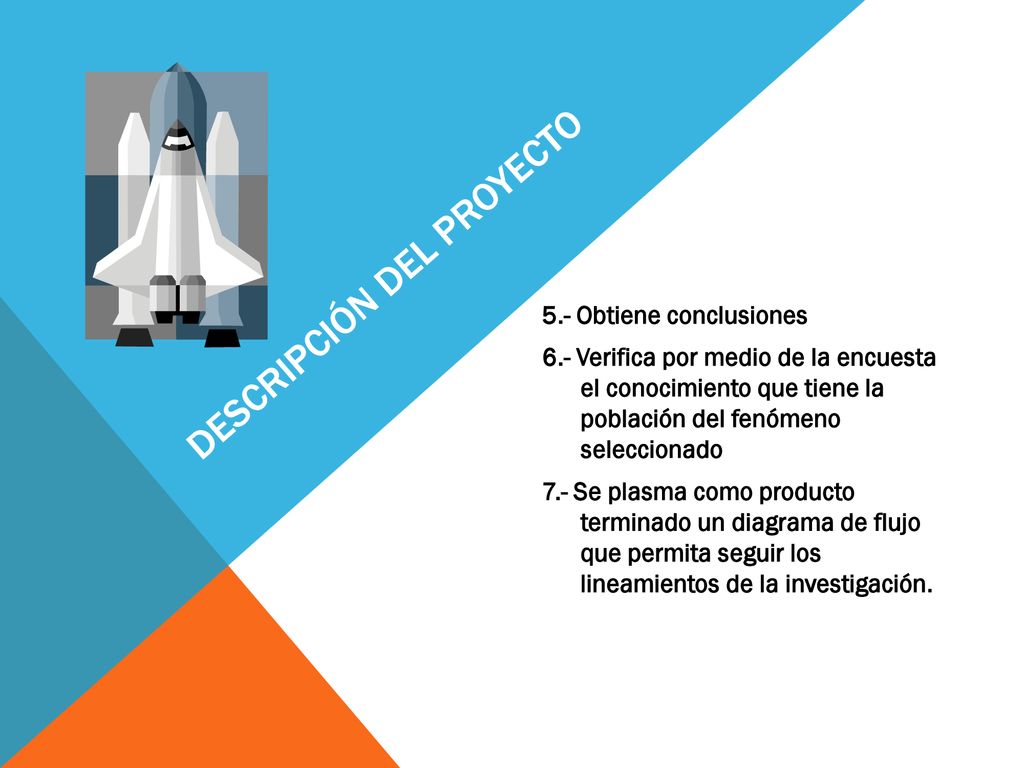 DESCRIPCIÓN DEL PROYECTO

5.- Obtiene conclusiones

6.- Verifica por medio de la encuesta el conocimiento que tiene la población del fenómeno seleccionado

7.- Se plasma como producto terminado un diagrama de flujo que permita seguir los lineamientos de la investigación.